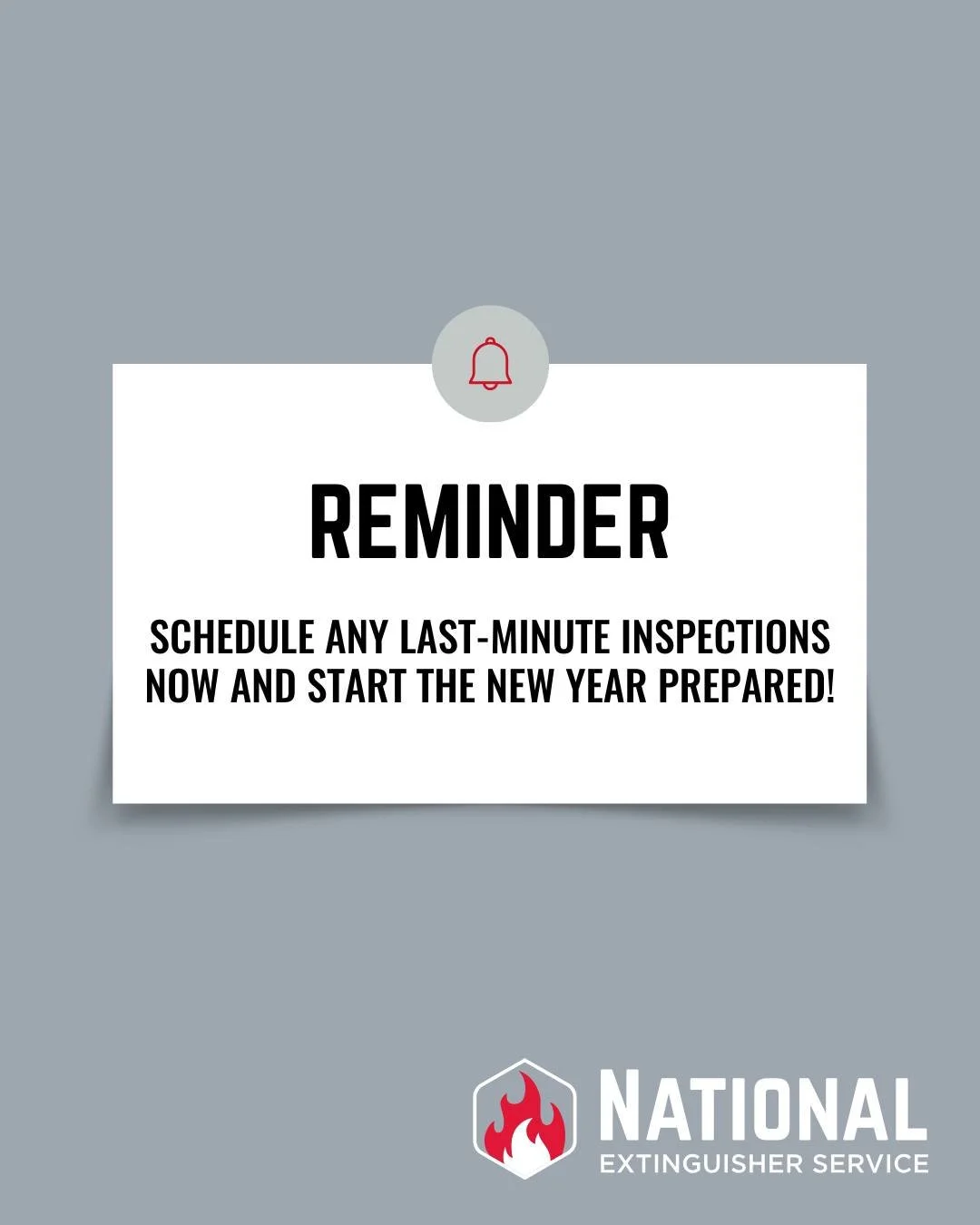 REMINDER

SCHEDULE ANY LAST-MINUTE INSPECTIONS NOW AND START THE NEW YEAR PREPARED!

NATIONAL
EXTINGUISHER SERVICE